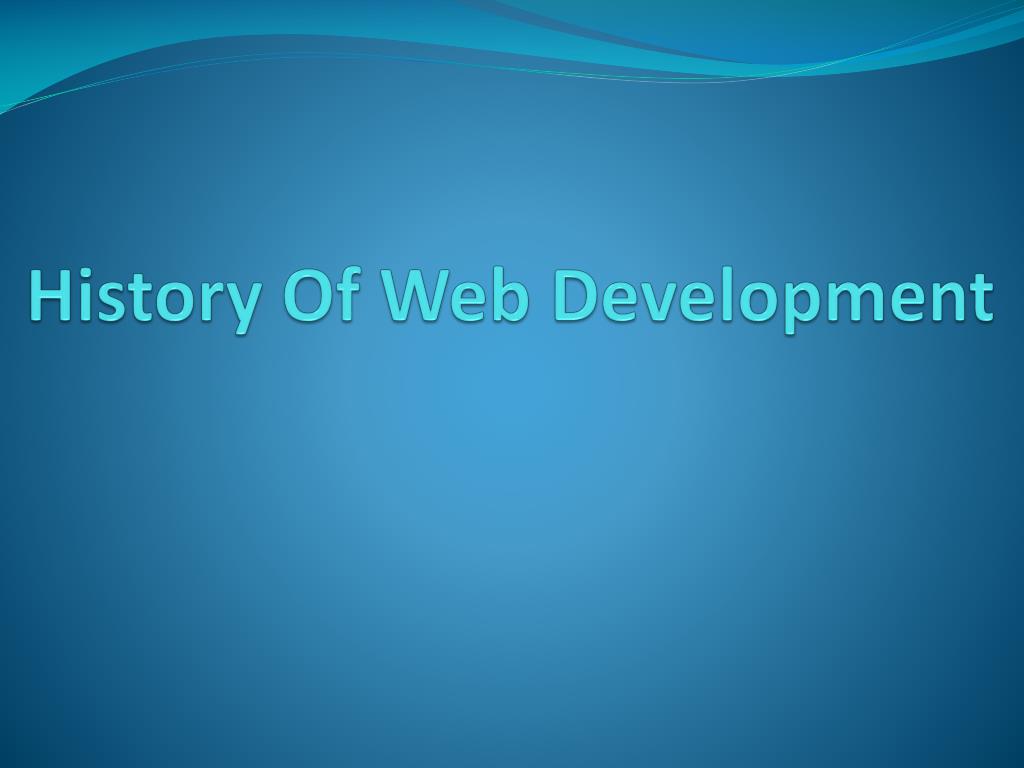 History Of Web Development